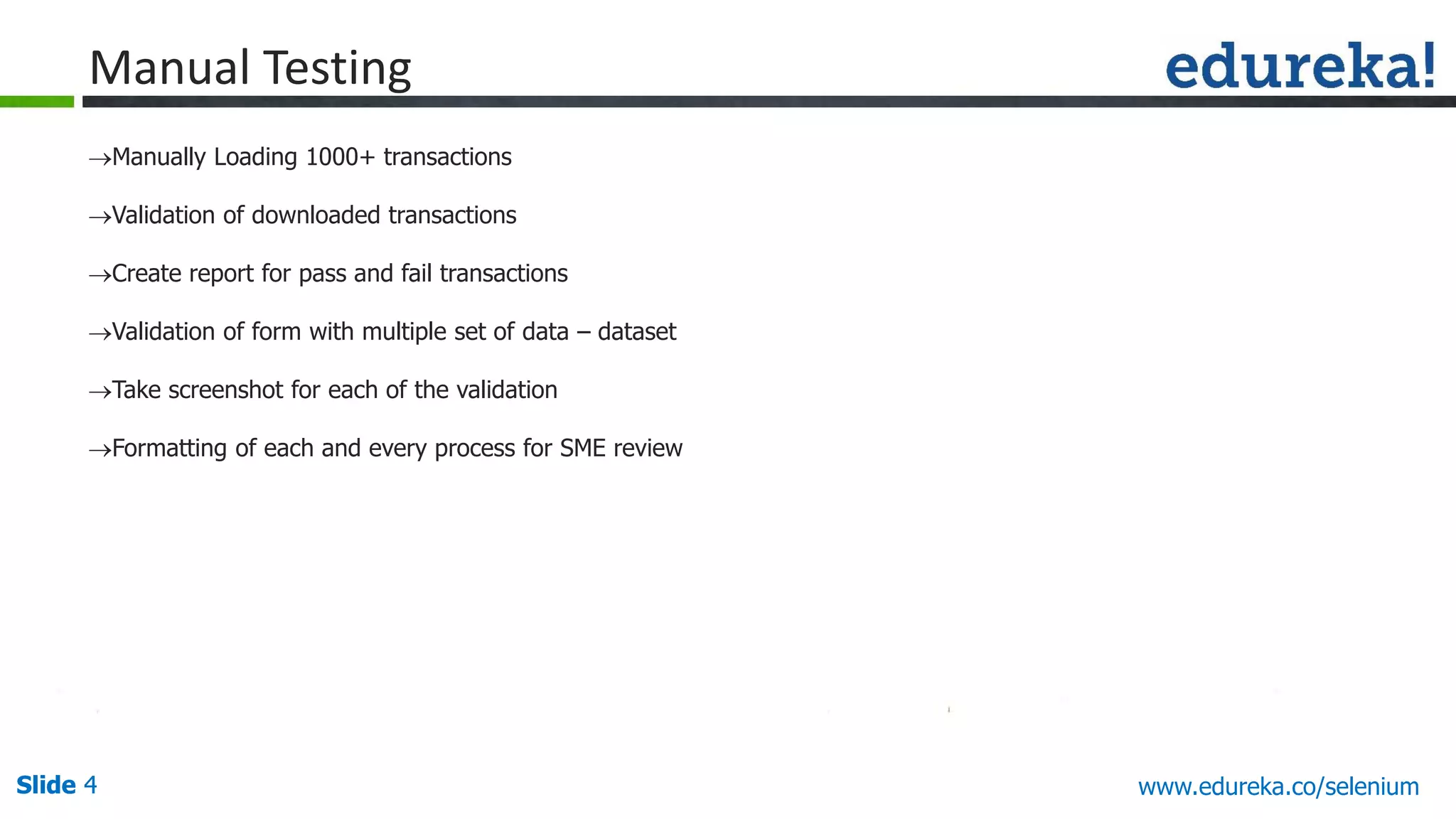 Manual Testing

edureka!

→Manually Loading 1000+ transactions

→Validation of downloaded transactions

→Create report for pass and fail transactions

→Validation of form with multiple set of data – dataset

→Take screenshot for each of the validation

→Formatting of each and every process for SME review

Slide 4

www.edureka.co/selenium